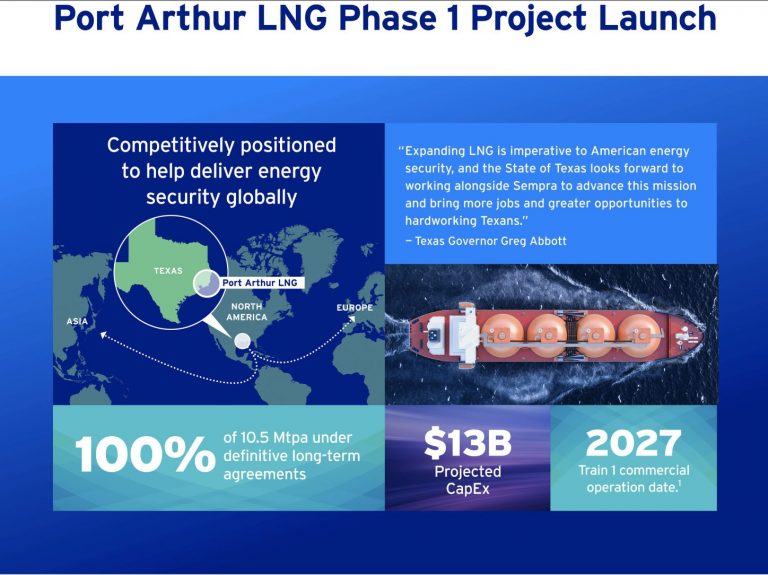 Port Arthur LNG Phase 1 Project Launch

Competitively positioned to help deliver energy security globally

TEXAS

Port Arthur LNG

NORTH AMERICA

ASIA

EUROPE

"Expanding LNG is imperative to American energy security, and the State of Texas looks forward to working alongside Sempra to advance this mission and bring more jobs and greater opportunities to hardworking Texans."

– Texas Governor Greg Abbott

100% of 10.5 Mtpa under definitive long-term agreements

$13B Projected CapEx

2027 Train 1 commercial operation date.$^1$